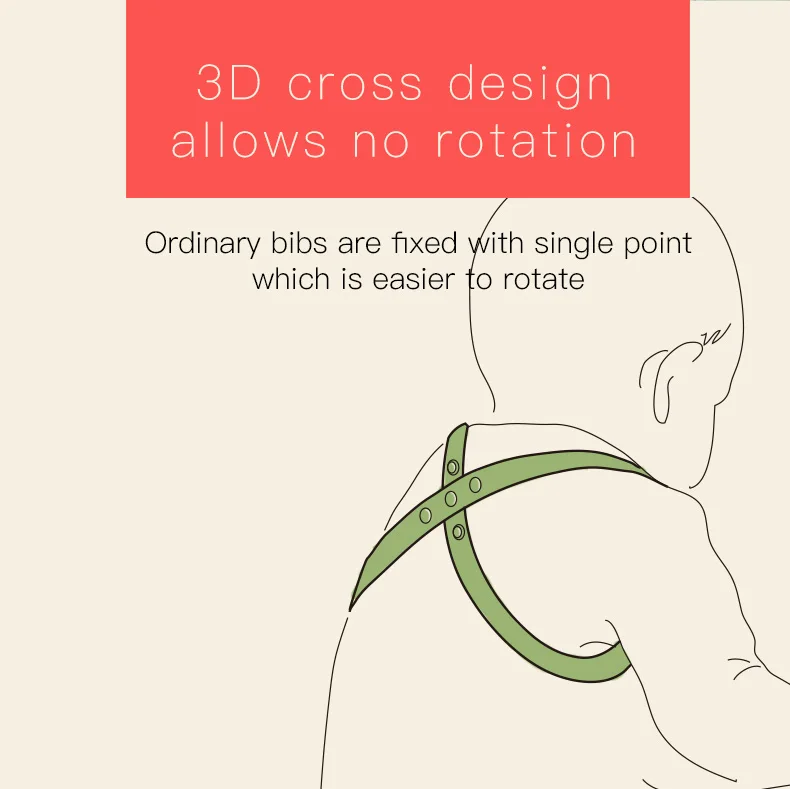 3D cross design allows no rotation

Ordinary bibs are fixed with single point which is easier to rotate